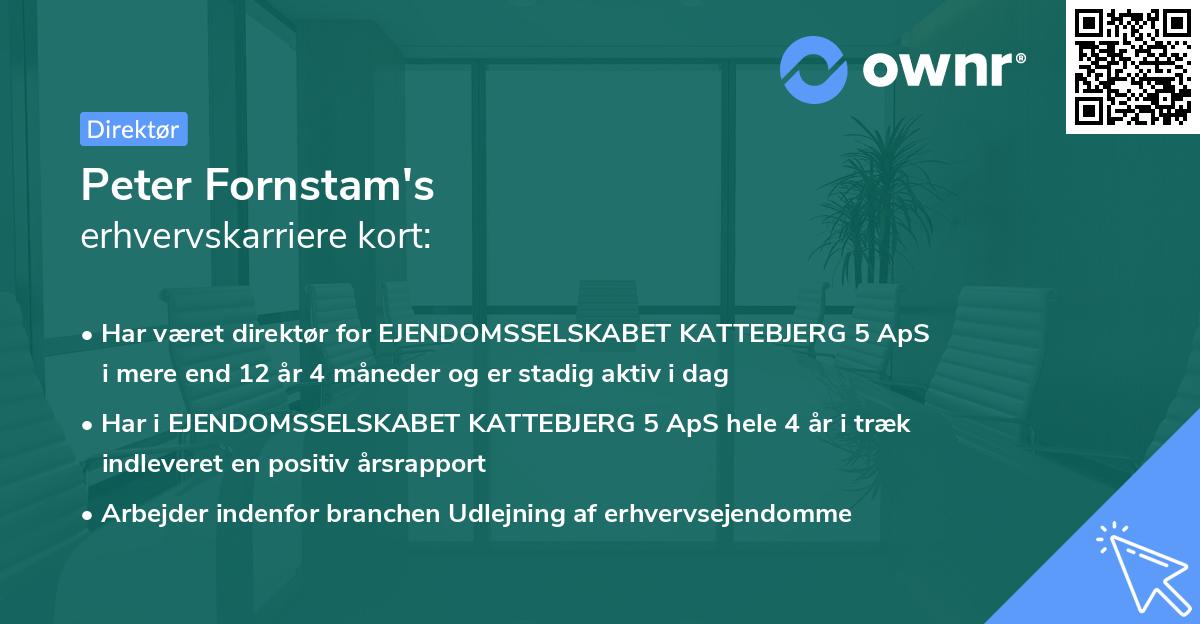 ownr®

Direktør

Peter Fornstam's
erhvervskarriere kort:

• Har været direktør for EJENDOMSSELSKABET KATTEBJERG 5 ApS i mere end 12 år 4 måneder og er stadig aktiv i dag

• Har i EJENDOMSSELSKABET KATTEBJERG 5 ApS hele 4 år i træk indleveret en positiv årsrapport

• Arbejder indenfor branchen Udlejning af erhvervsejendomme